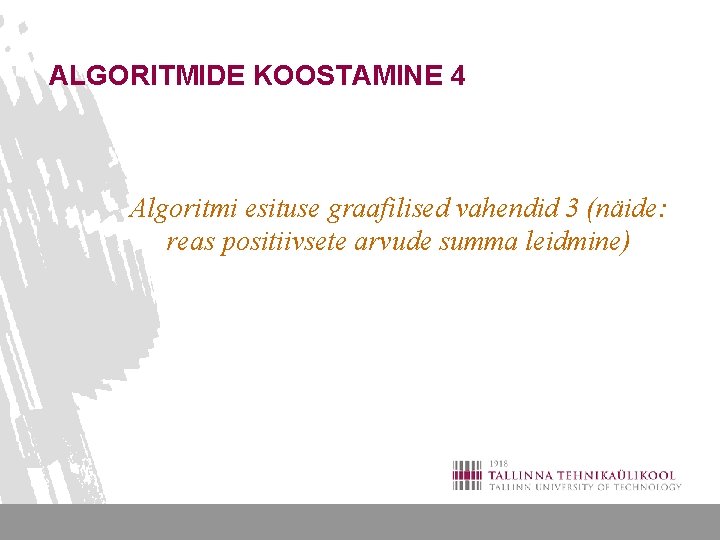 ALGORITMIDE KOOSTAMINE 4

Algoritmi esituse graafilised vahendid 3 (näide: reas positiivsete arvude summa leidmine)

1918
TALLINNA TEHNIKAÜLIKOOL
TALLINN UNIVERSITY OF TECHNOLOGY